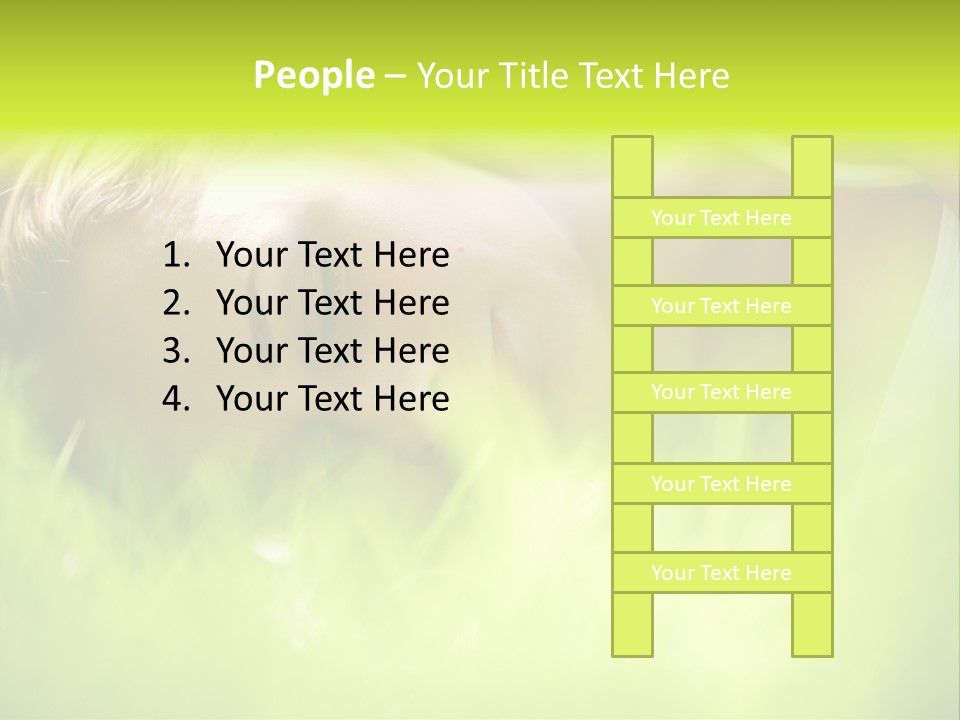 People – Your Title Text Here

1. Your Text Here
2. Your Text Here
3. Your Text Here
4. Your Text Here

Your Text Here
Your Text Here
Your Text Here
Your Text Here
Your Text Here